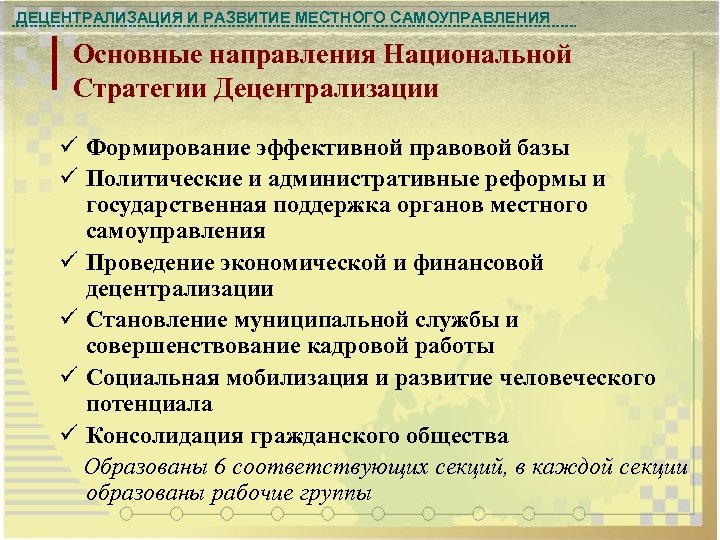 ДЕЦЕНТРАЛИЗАЦИЯ И РАЗВИТИЕ МЕСТНОГО САМОУПРАВЛЕНИЯ

Основные направления Национальной Стратегии Децентрализации

✓ Формирование эффективной правовой базы
✓ Политические и административные реформы и государственная поддержка органов местного самоуправления
✓ Проведение экономической и финансовой децентрализации
✓ Становление муниципальной службы и совершенствование кадровой работы
✓ Социальная мобилизация и развитие человеческого потенциала
✓ Консолидация гражданского общества

Образованы 6 соответствующих секций, в каждой секции образованы рабочие группы